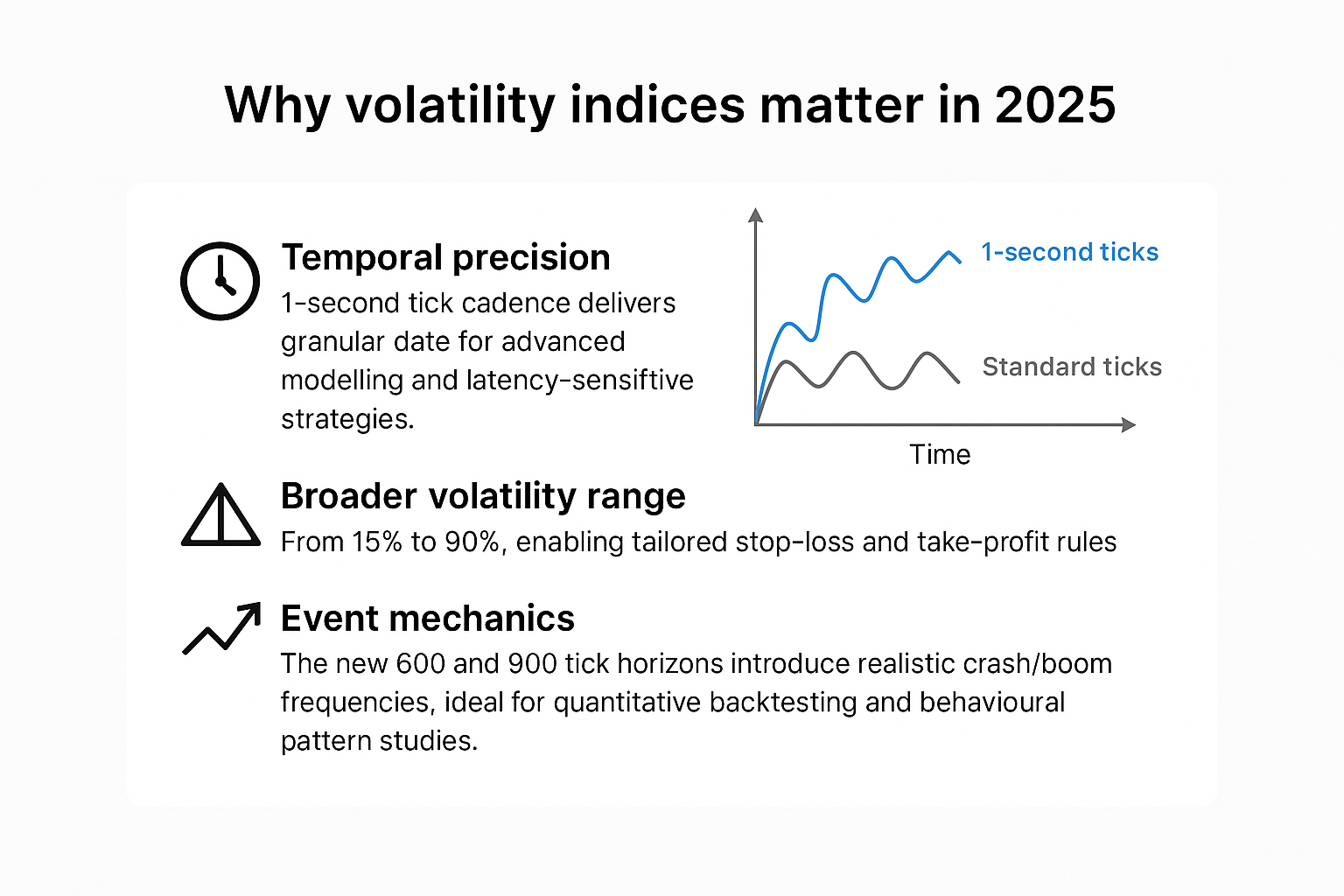 Why volatility indices matter in 2025

Temporal precision
1-second tick cadence delivers granular date for advanced modelling and latency-sensiftive strategies.

1-second ticks
Standard ticks
Time

Broader volatility range
From 15% to 90%, enabling tailored stop-loss and take-profit rules

Event mechanics
The new 600 and 900 tick horizons introduce realistic crash/boom frequencies, ideal for quantitative backtesting and behavioural pattern studies.